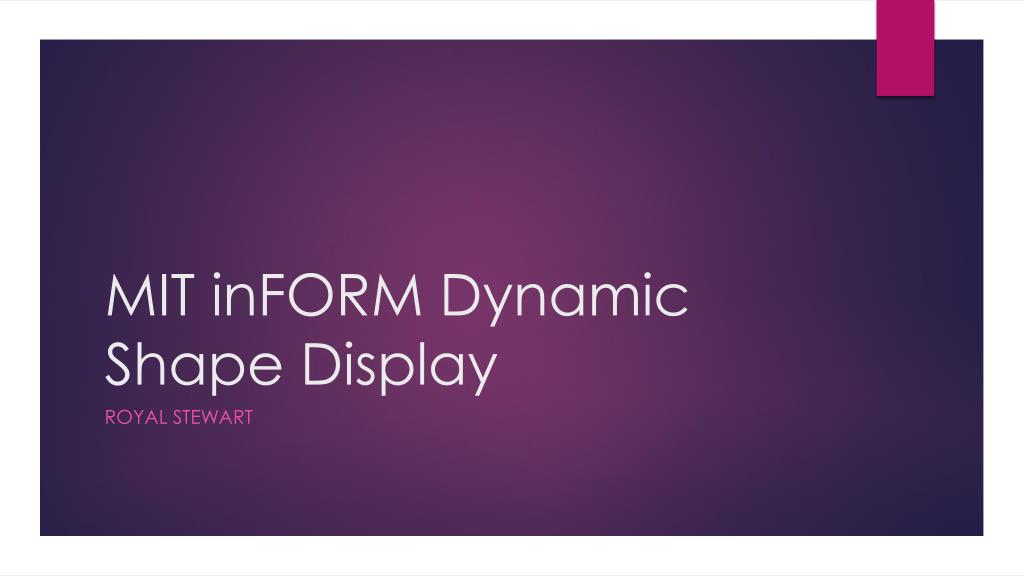 MIT inFORM Dynamic Shape Display

ROYAL STEWART